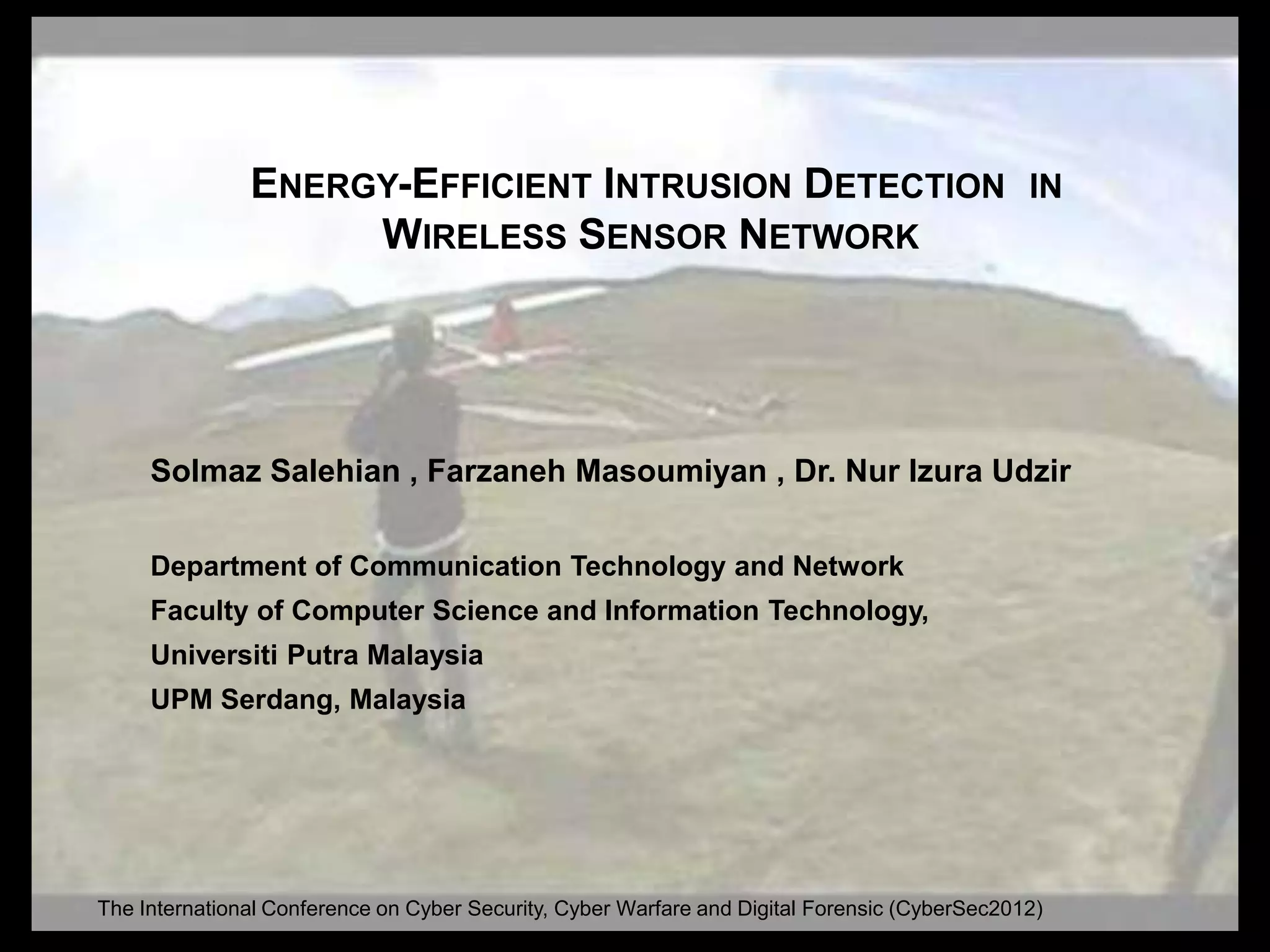 ENERGY-EFFICIENT INTRUSION DETECTION IN WIRELESS SENSOR NETWORK

Solmaz Salehian , Farzaneh Masoumiyan , Dr. Nur Izura Udzir

Department of Communication Technology and Network
Faculty of Computer Science and Information Technology,
Universiti Putra Malaysia
UPM Serdang, Malaysia

The International Conference on Cyber Security, Cyber Warfare and Digital Forensic (CyberSec2012)